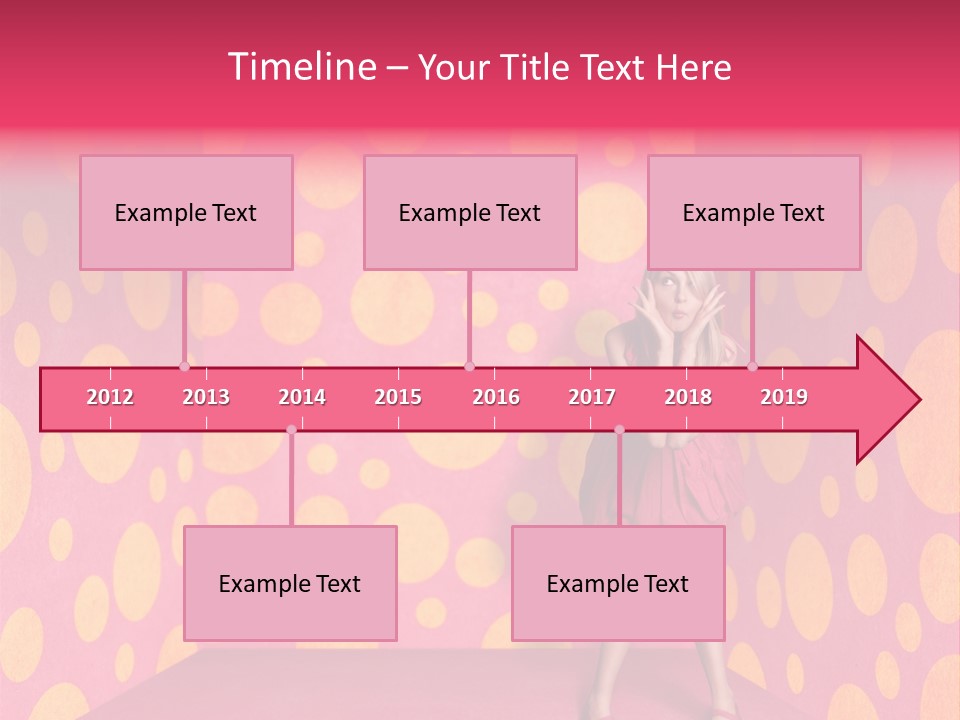 Timeline – Your Title Text Here

Example Text

Example Text

Example Text

2012 2013 2014 2015 2016 2017 2018 2019

Example Text

Example Text